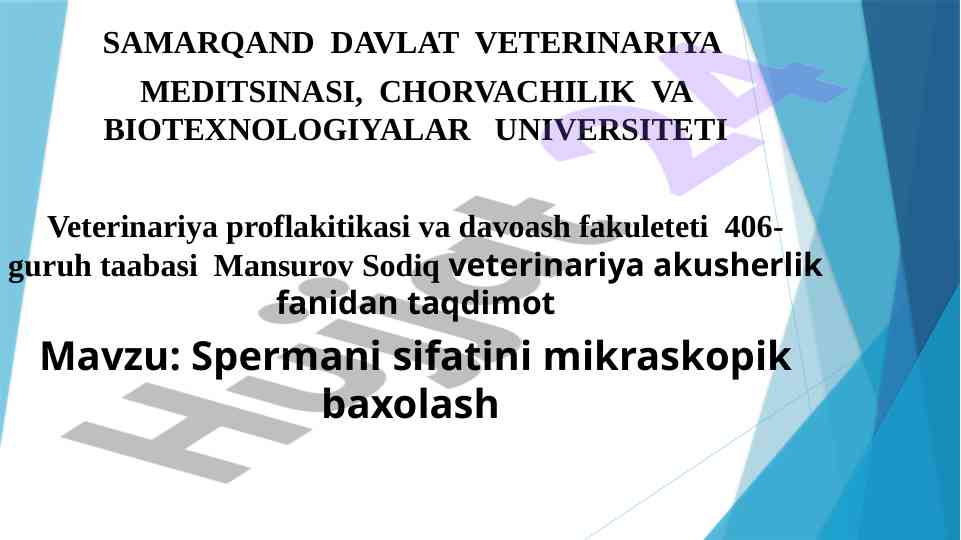 SAMARQAND DAVLAT VETERINARIYA MEDITSINASI, CHORVACHILIK VA BIOTEXNOLOGIYALAR UNIVERSITETI

Veterinariya proflakitikasi va davoash fakuleteti 406-guruh taabasi Mansurov Sodiq veterinariya akusherlik fanidan taqdimot

Mavzu: Spermani sifatini mikraskopik baxolash

Hujjat 24